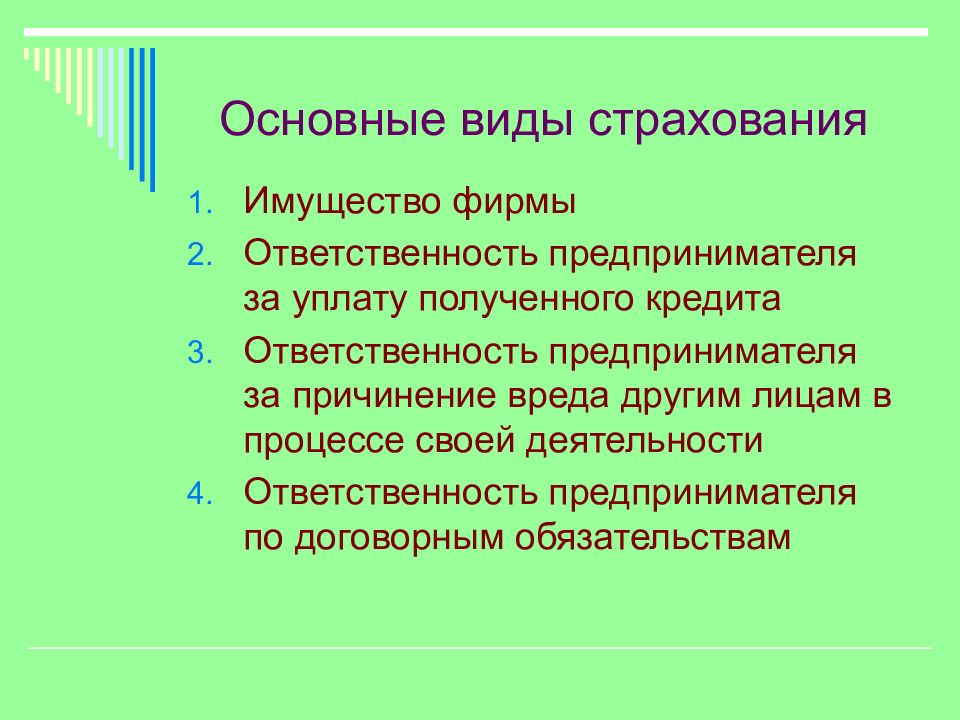 Основные виды страхования

1. Имущество фирмы
2. Ответственность предпринимателя за уплату полученного кредита
3. Ответственность предпринимателя за причинение вреда другим лицам в процессе своей деятельности
4. Ответственность предпринимателя по договорным обязательствам